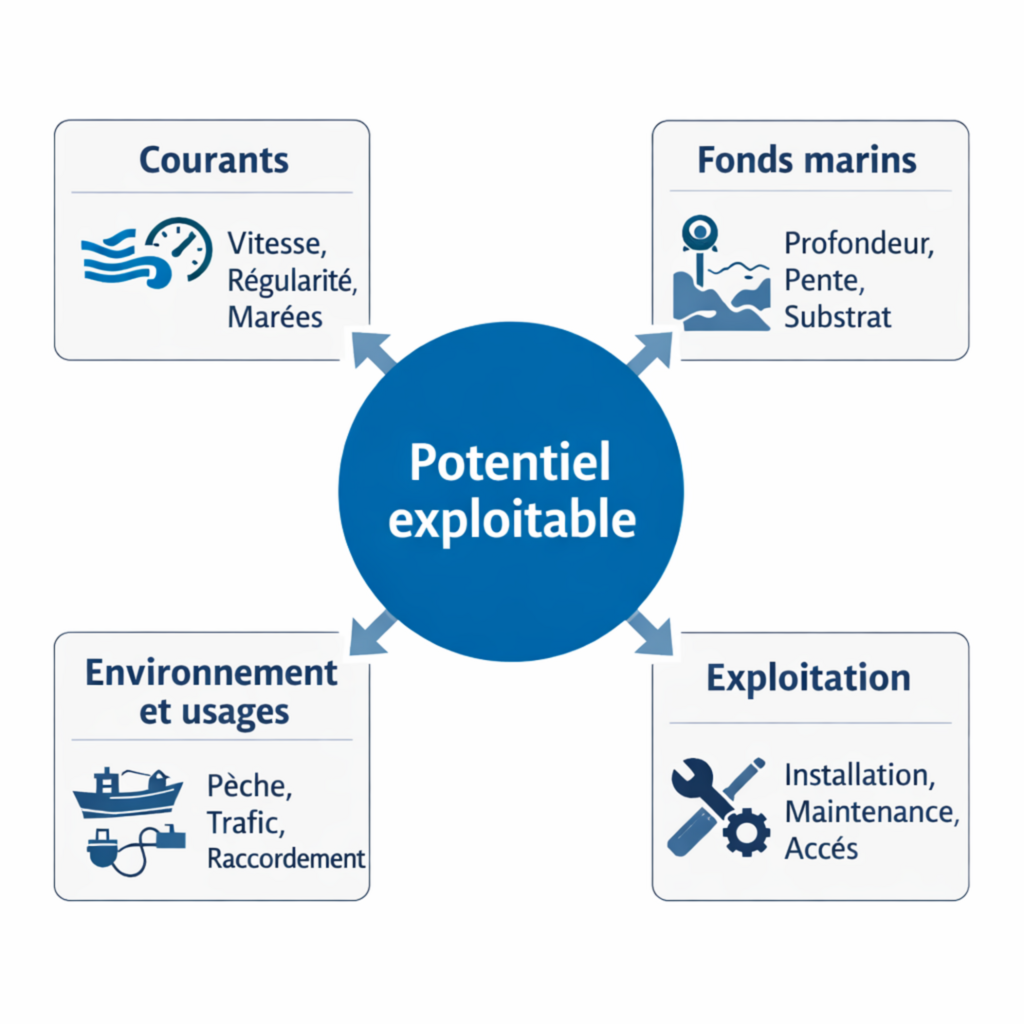 Courants

Vitesse, Régularité, Marées

Fonds marins

Profondeur, Pente, Substrat

Potentiel exploitable

Environnement et usages

Pèche, Trafic, Raccordement

Exploitation

Installation, Maintenance, Accés